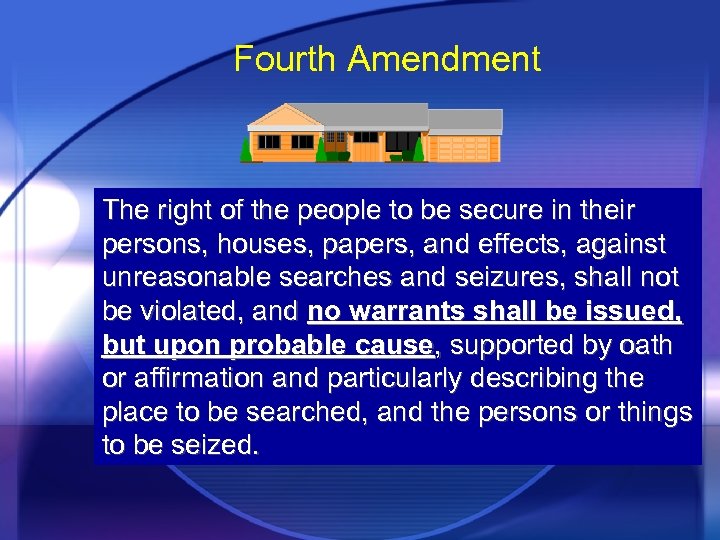 Fourth Amendment

The right of the people to be secure in their persons, houses, papers, and effects, against unreasonable searches and seizures, shall not be violated, and no warrants shall be issued, but upon probable cause, supported by oath or affirmation and particularly describing the place to be searched, and the persons or things to be seized.